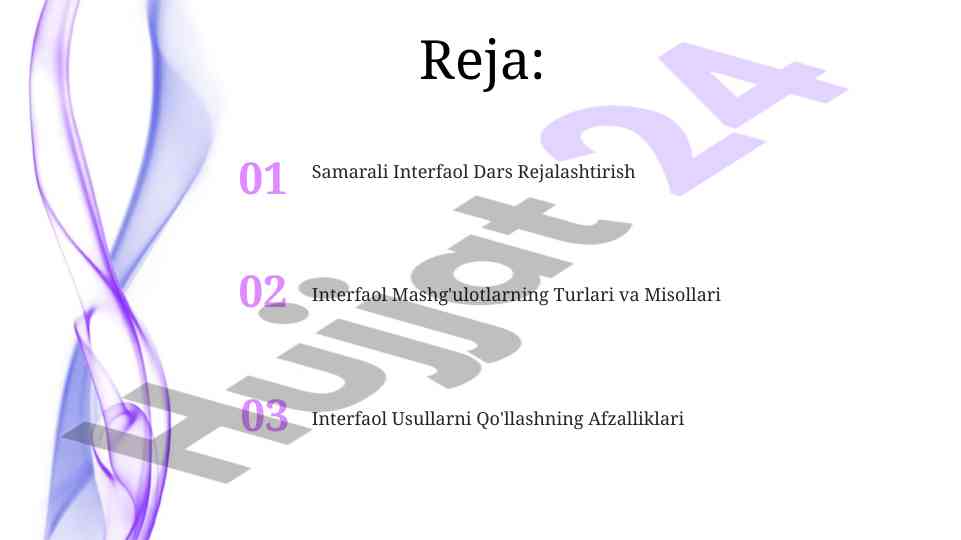 Reja:

01 Samarali Interfaol Dars Rejalashtirish

02 Interfaol Mashg'ulotlarning Turlari va Misollari

03 Interfaol Usullarni Qo'llashning Afzalliklari

Hujjat24